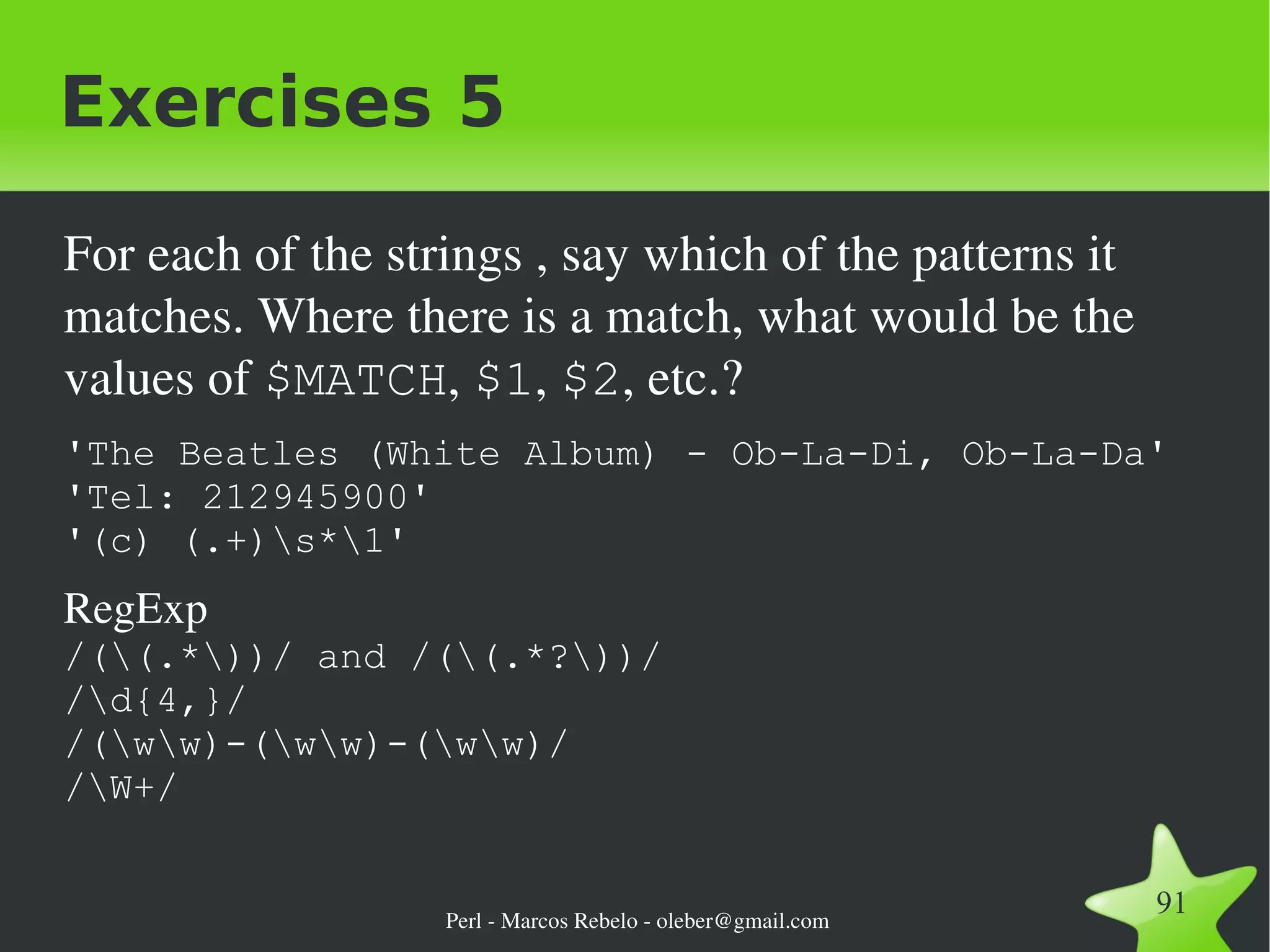 Exercises 5

For each of the strings , say which of the patterns it matches. Where there is a match, what would be the values of $MATCH, $1, $2, etc.?

'The Beatles (White Album) - Ob-La-Di, Ob-La-Da'
'Tel: 212945900'
'(c) (.+)\s*\1'

RegExp
/(\(.*\))/ and /(\(.*?\))/
/\d{4,}/
/(\w\w)-(\w\w)-(\w\w)/
/\W+/

Perl - Marcos Rebelo - oleber@gmail.com

91